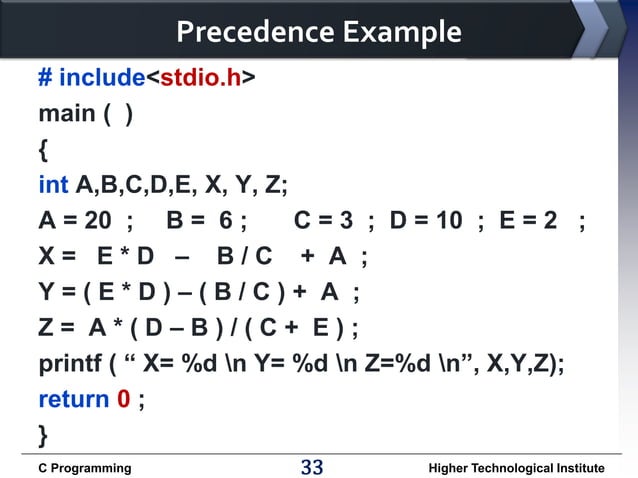 Precedence Example

# include<stdio.h>
main ( )
{
int A,B,C,D,E, X, Y, Z;
A = 20 ; B = 6 ; C = 3 ; D = 10 ; E = 2 ;
X = E * D – B / C + A ;
Y = ( E * D ) – ( B / C ) + A ;
Z = A * ( D – B ) / ( C + E ) ;
printf ( “ X= %d \n Y= %d \n Z=%d \n”, X,Y,Z);
return 0 ;
}

C Programming 33 Higher Technological Institute